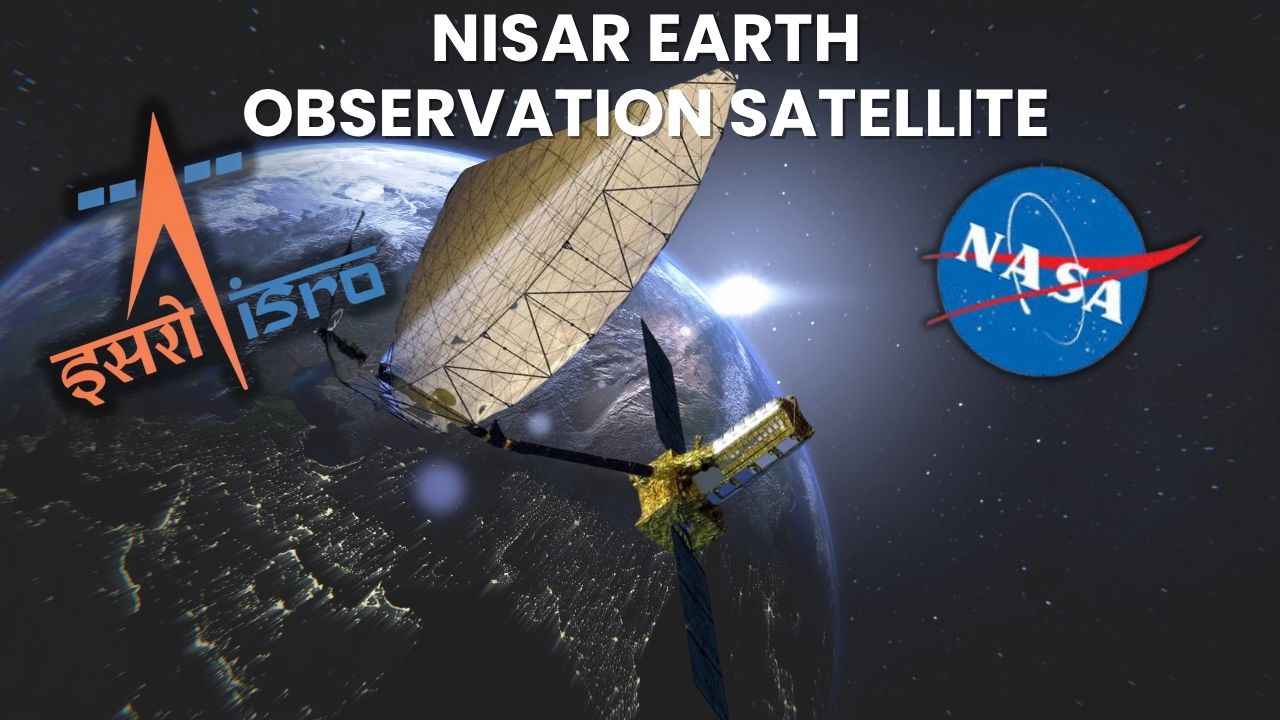 NISAR EARTH OBSERVATION SATELLITE

इसरो isro

NASA